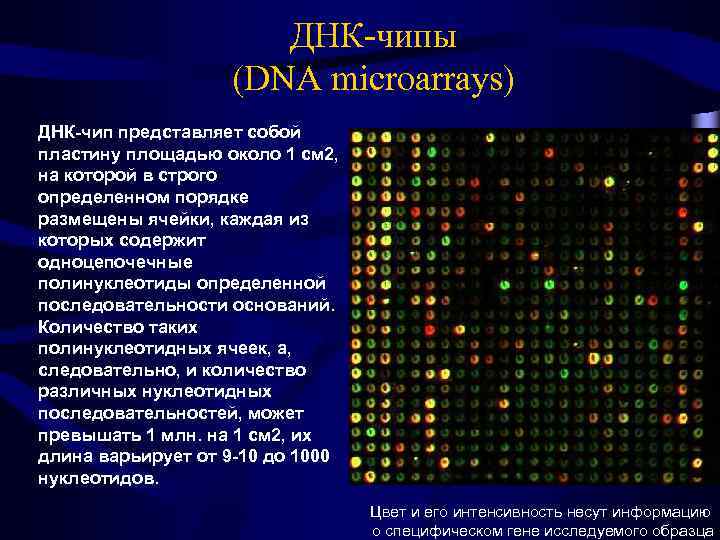 ДНК-чипы
(DNA microarrays)

ДНК-чип представляет собой пластину площадью около 1 см2, на которой в строго определенном порядке размещены ячейки, каждая из которых содержит одноцепочечные полинуклеотиды определенной последовательности оснований. Количество таких полинуклеотидных ячеек, а, следовательно, и количество различных нуклеотидных последовательностей, может превышать 1 млн. на 1 см2, их длина варьирует от 9-10 до 1000 нуклеотидов.

Цвет и его интенсивность несут информацию о специфическом гене исследуемого образца